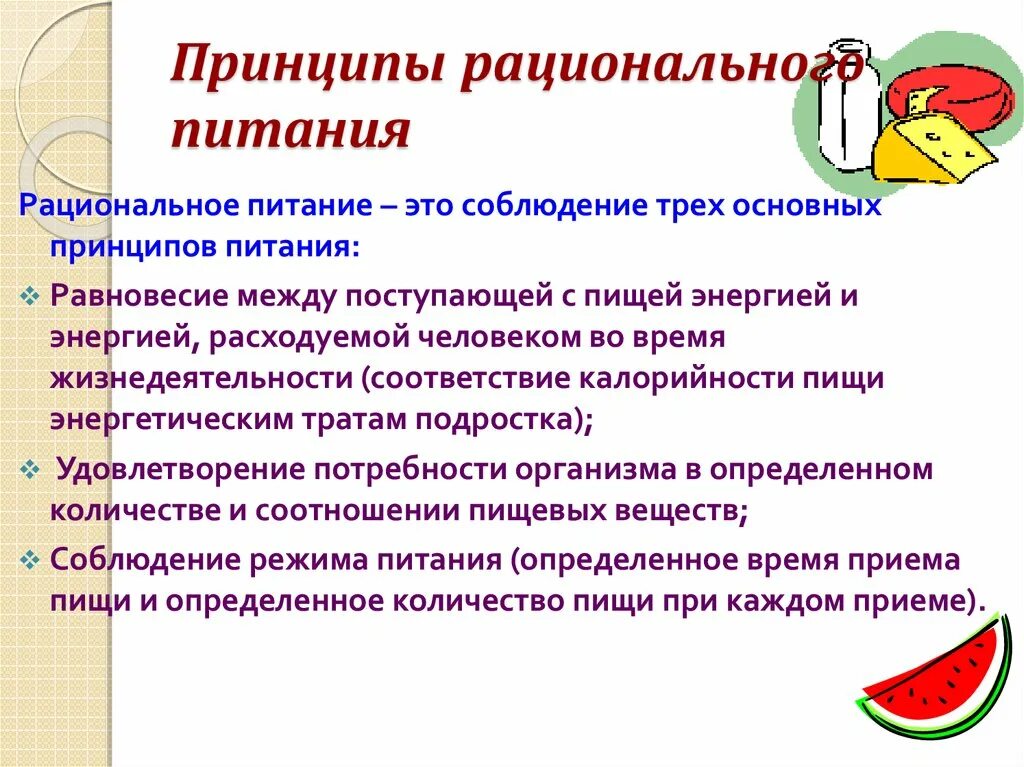 Принципы рационального питания

Рациональное питание – это соблюдение трех основных принципов питания:

❖ Равновесие между поступающей с пищей энергией и энергией, расходуемой человеком во время жизнедеятельности (соответствие калорийности пищи энергетическим тратам подростка);

❖ Удовлетворение потребности организма в определенном количестве и соотношении пищевых веществ;

❖ Соблюдение режима питания (определенное время приема пищи и определенное количество пищи при каждом приеме).